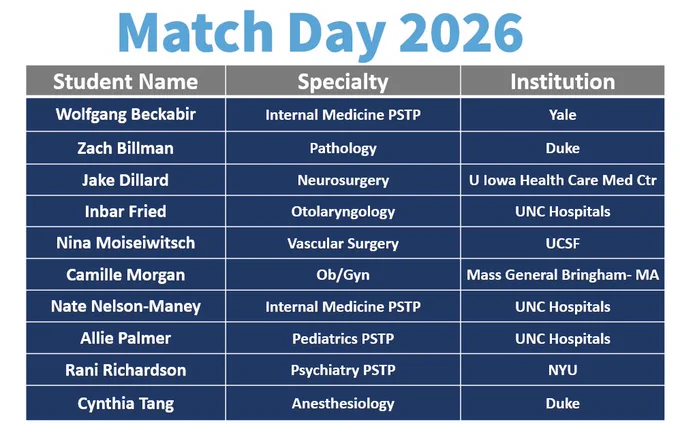 Match Day 2026

| Student Name | Specialty | Institution |
|---|---|---|
| Wolfgang Beckabir | Internal Medicine PSTP | Yale |
| Zach Billman | Pathology | Duke |
| Jake Dillard | Neurosurgery | U Iowa Health Care Med Ctr |
| Inbar Fried | Otolaryngology | UNC Hospitals |
| Nina Moiseiwitsch | Vascular Surgery | UCSF |
| Camille Morgan | Ob/Gyn | Mass General Bringham- MA |
| Nate Nelson-Maney | Internal Medicine PSTP | UNC Hospitals |
| Allie Palmer | Pediatrics PSTP | UNC Hospitals |
| Rani Richardson | Psychiatry PSTP | NYU |
| Cynthia Tang | Anesthesiology | Duke |